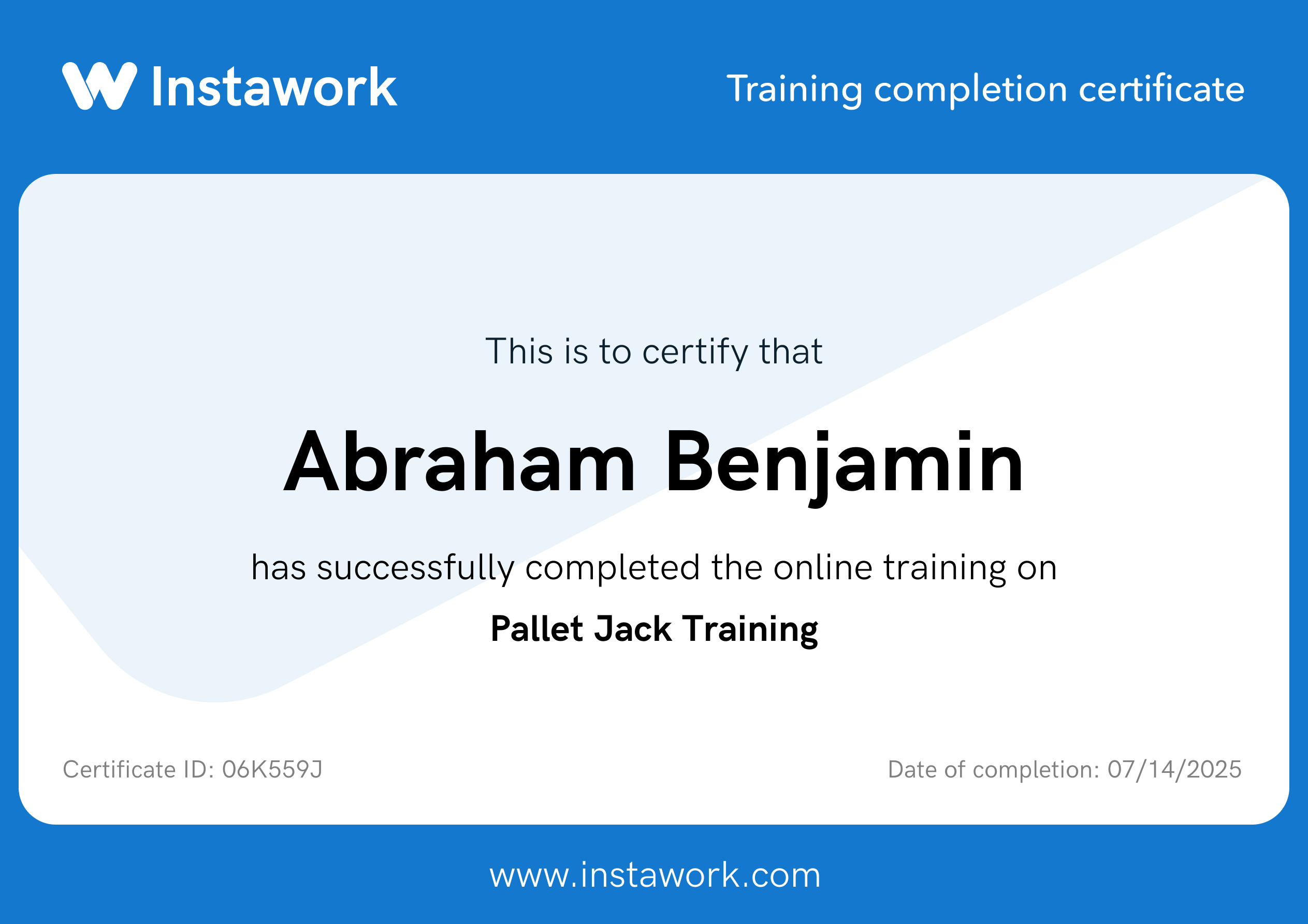 Instawork

Training completion certificate

This is to certify that

Abraham Benjamin

has successfully completed the online training on

Pallet Jack Training

Certificate ID: 06K559J

Date of completion: 07/14/2025

www.instawork.com